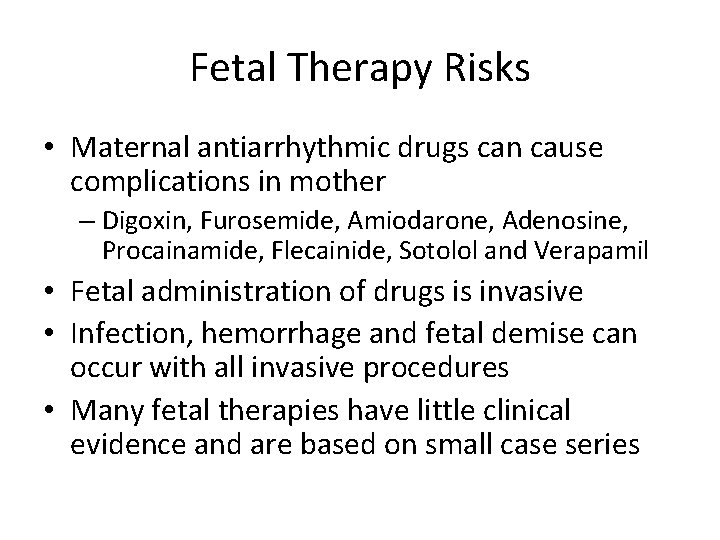 Fetal Therapy Risks

• Maternal antiarrhythmic drugs can cause complications in mother
– Digoxin, Furosemide, Amiodarone, Adenosine, Procainamide, Flecainide, Sotolol and Verapamil
• Fetal administration of drugs is invasive
• Infection, hemorrhage and fetal demise can occur with all invasive procedures
• Many fetal therapies have little clinical evidence and are based on small case series